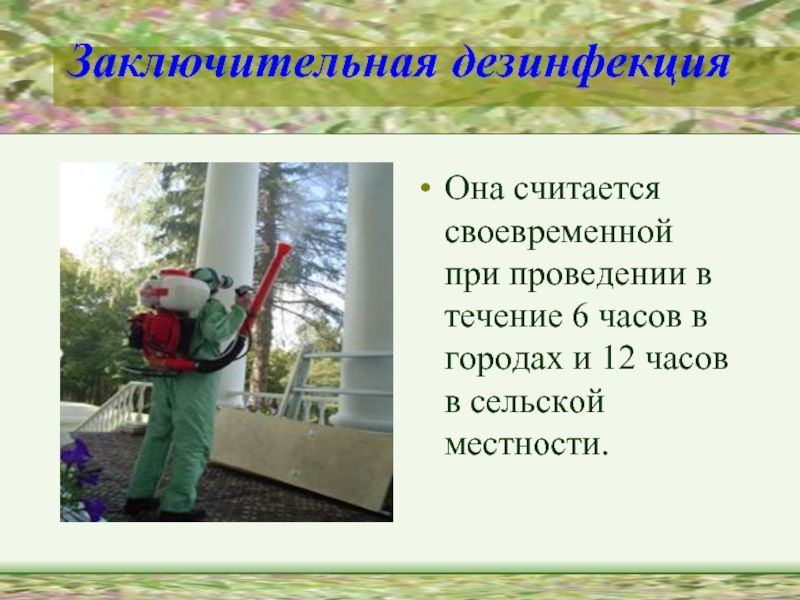 Заключительная дезинфекция

• Она считается своевременной при проведении в течение 6 часов в городах и 12 часов в сельской местности.